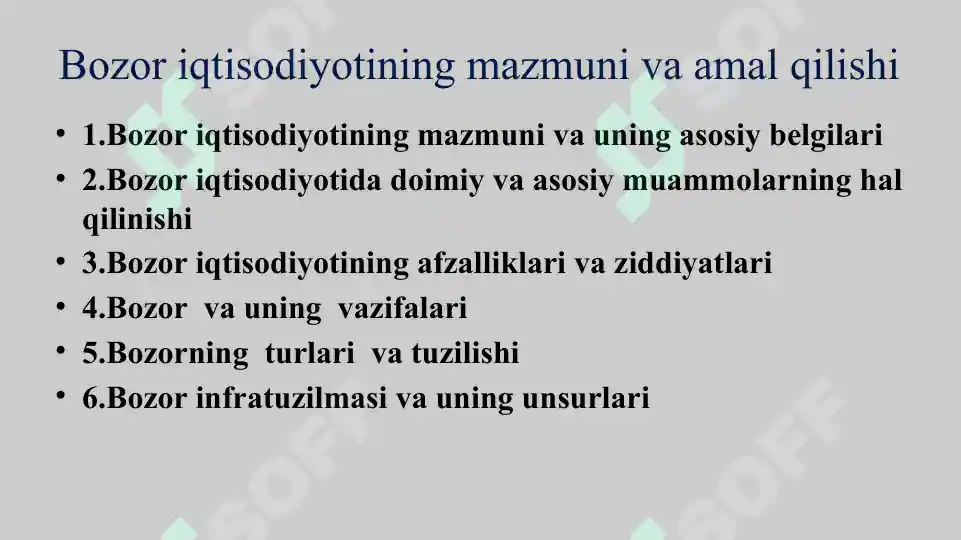 Bozor iqtisodiyotining mazmuni va amal qilishi

• 1.Bozor iqtisodiyotining mazmuni va uning asosiy belgilari
• 2.Bozor iqtisodiyotida doimiy va asosiy muammolarning hal qilinishi
• 3.Bozor iqtisodiyotining afzalliklari va ziddiyatlari
• 4.Bozor va uning vazifalari
• 5.Bozorning turlari va tuzilishi
• 6.Bozor infratuzilmasi va uning unsurlari

SOFF SOFF